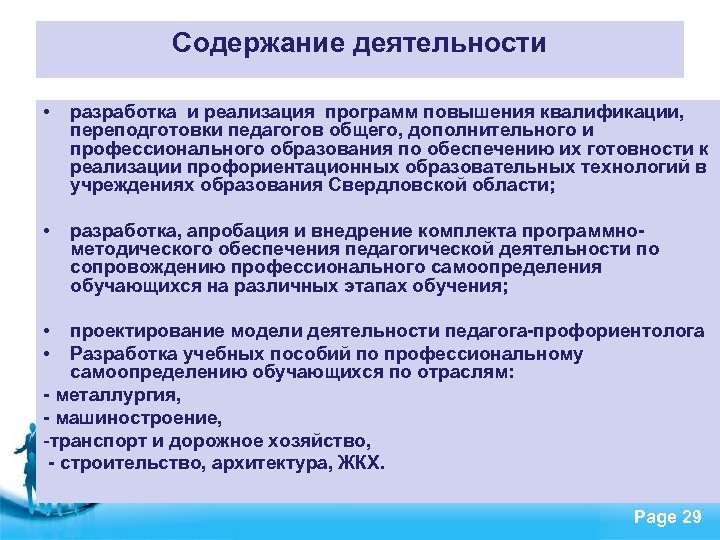 Содержание деятельности

• разработка и реализация программ повышения квалификации, переподготовки педагогов общего, дополнительного и профессионального образования по обеспечению их готовности к реализации профориентационных образовательных технологий в учреждениях образования Свердловской области;

• разработка, апробация и внедрение комплекта программно-методического обеспечения педагогической деятельности по сопровождению профессионального самоопределения обучающихся на различных этапах обучения;

• проектирование модели деятельности педагога-профориентолога
• Разработка учебных пособий по профессиональному самоопределению обучающихся по отраслям:
- металлургия,
- машиностроение,
-транспорт и дорожное хозяйство,
- строительство, архитектура, ЖКХ.

Page 29